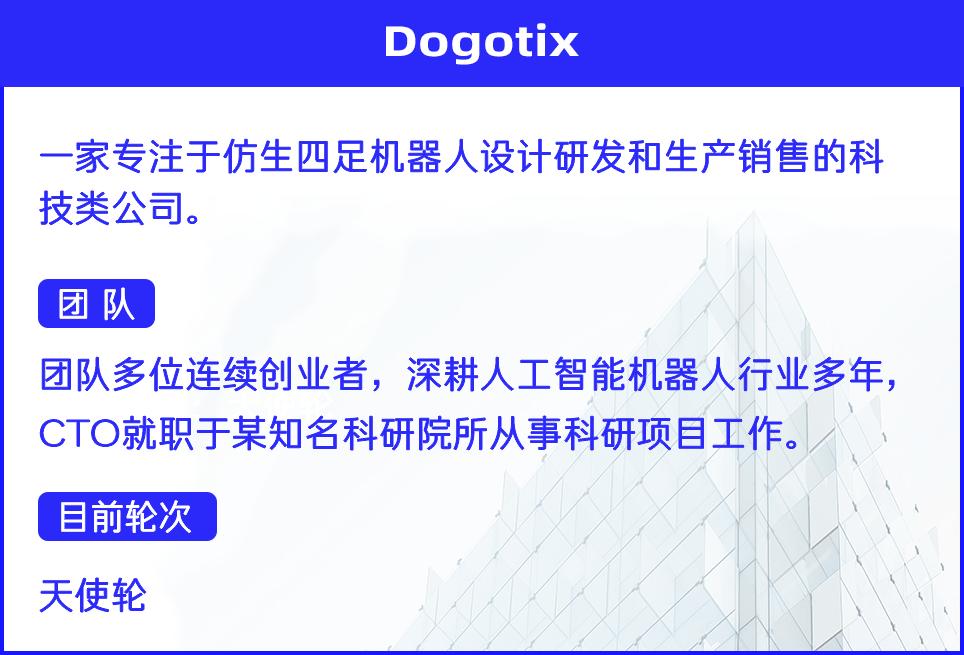 Dogotix

一家专注于仿生四足机器人设计研发和生产销售的科技类公司。

团 队

团队多位连续创业者，深耕人工智能机器人行业多年，CTO就职于某知名科研院所从事科研项目工作。

目前轮次

天使轮